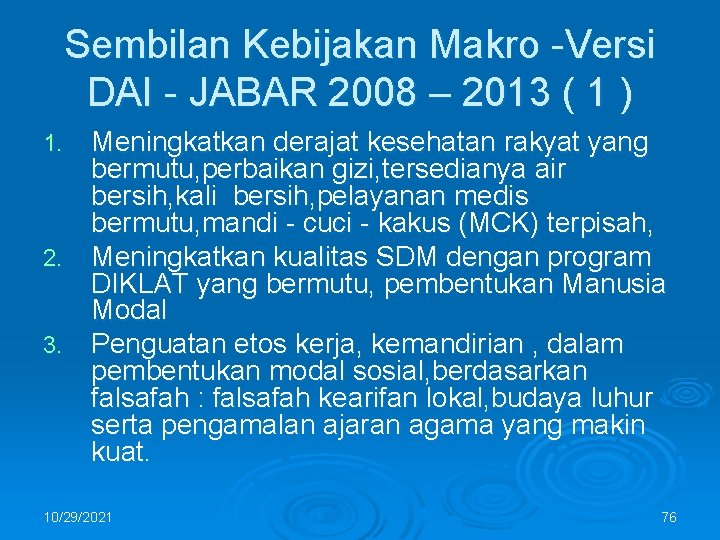 Sembilan Kebijakan Makro -Versi DAI - JABAR 2008 – 2013 ( 1 )

1. Meningkatkan derajat kesehatan rakyat yang bermutu,perbaikan gizi,tersedianya air bersih,kali bersih,pelayanan medis bermutu,mandi - cuci - kakus (MCK) terpisah,
2. Meningkatkan kualitas SDM dengan program DIKLAT yang bermutu, pembentukan Manusia Modal
3. Penguatan etos kerja, kemandirian , dalam pembentukan modal sosial,berdasarkan falsafah : falsafah kearifan lokal,budaya luhur serta pengamalan ajaran agama yang makin kuat.

10/29/2021

76